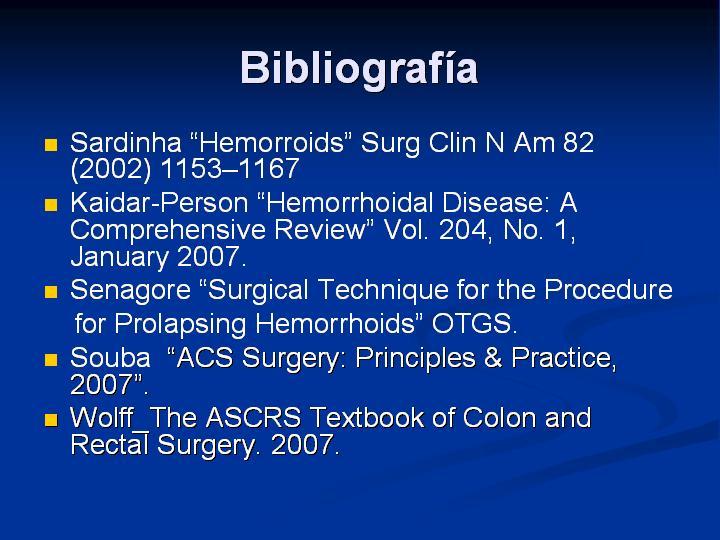 Bibliografía

- Sardinha “Hemorroids” Surg Clin N Am 82 (2002) 1153–1167
- Kaidar-Person “Hemorrhoidal Disease: A Comprehensive Review” Vol. 204, No. 1, January 2007.
- Senagore “Surgical Technique for the Procedure for Prolapsing Hemorrhoids” OTGS.
- Souba “ACS Surgery: Principles & Practice, 2007”.
- Wolff_The ASCRS Textbook of Colon and Rectal Surgery. 2007.